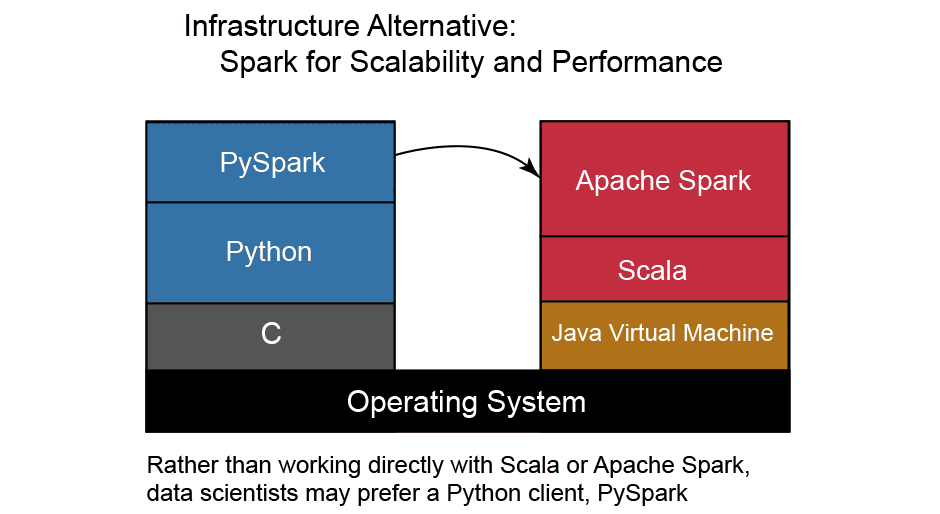 Infrastructure Alternative:
Spark for Scalability and Performance

PySpark

Python

C

Apache Spark

Scala

Java Virtual Machine

Operating System

Rather than working directly with Scala or Apache Spark, data scientists may prefer a Python client, PySpark